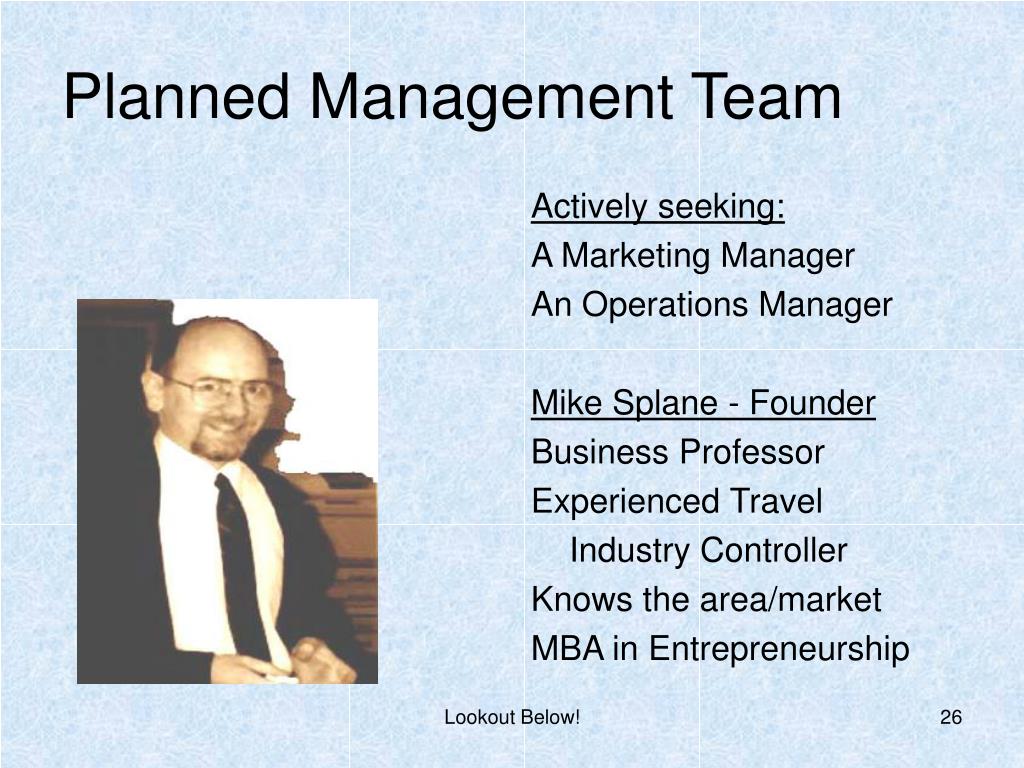 Planned Management Team

Actively seeking:
A Marketing Manager
An Operations Manager

Mike Splane - Founder
Business Professor
Experienced Travel Industry Controller
Knows the area/market
MBA in Entrepreneurship

Lookout Below!

26